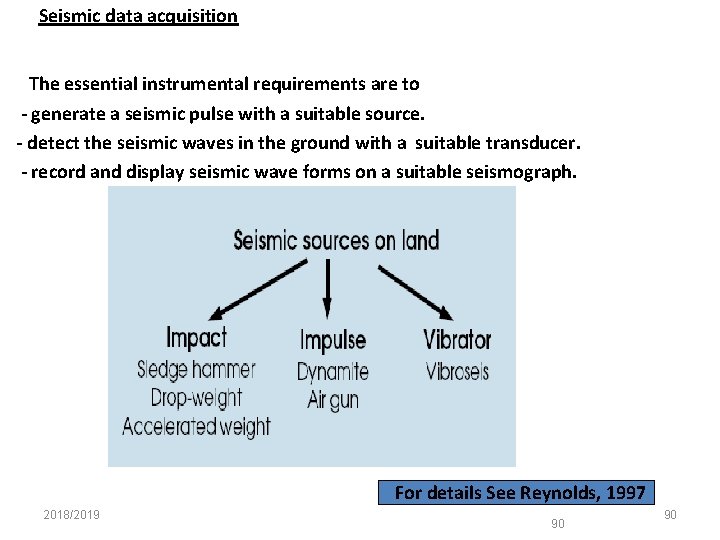 Seismic data acquisition

The essential instrumental requirements are to
- generate a seismic pulse with a suitable source.
- detect the seismic waves in the ground with a suitable transducer.
- record and display seismic wave forms on a suitable seismograph.

Seismic sources on land

Impact
Sledge hammer
Drop-weight
Accelerated weight

Impulse
Dynamite
Air gun

Vibrator
Vibrosels

For details See Reynolds, 1997

2018/2019

90

90